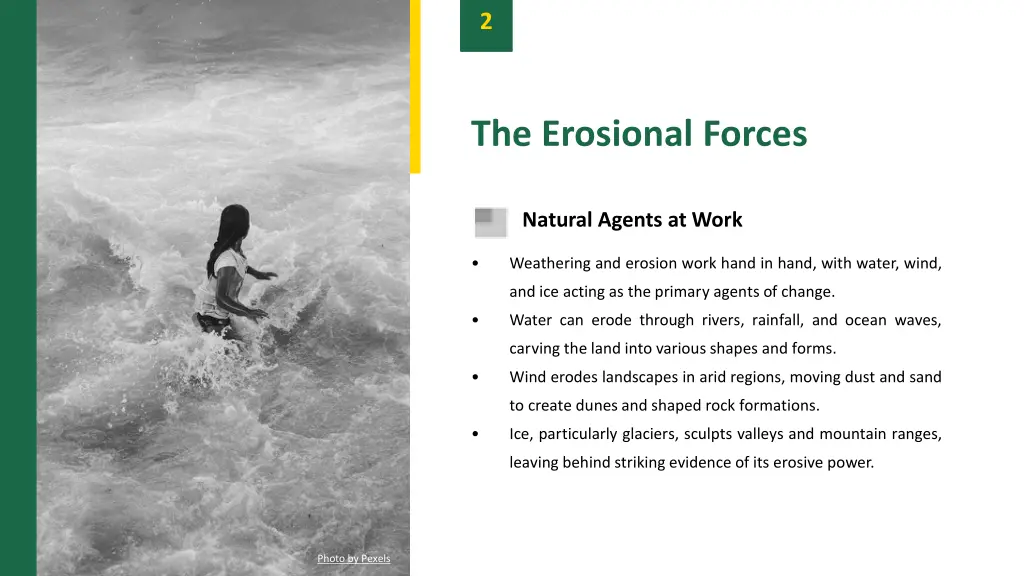 2

The Erosional Forces

Natural Agents at Work

• Weathering and erosion work hand in hand, with water, wind, and ice acting as the primary agents of change.
• Water can erode through rivers, rainfall, and ocean waves, carving the land into various shapes and forms.
• Wind erodes landscapes in arid regions, moving dust and sand to create dunes and shaped rock formations.
• Ice, particularly glaciers, sculpts valleys and mountain ranges, leaving behind striking evidence of its erosive power.

Photo by Pexels